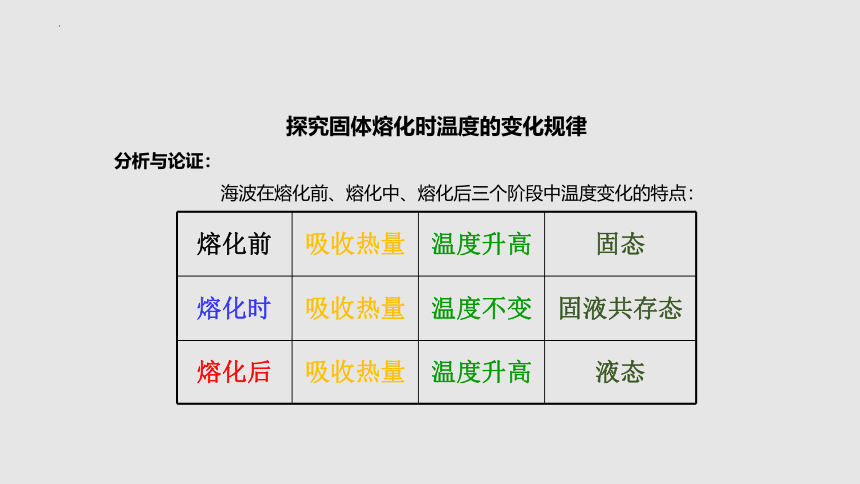 探究固体熔化时温度的变化规律

分析与论证：

海波在熔化前、熔化中、熔化后三个阶段中温度变化的特点：

| 熔化前 | 吸收热量 | 温度升高 | 固态 |
|---|---|---|---|
| 熔化时 | 吸收热量 | 温度不变 | 固液共存态 |
| 熔化后 | 吸收热量 | 温度升高 | 液态 |